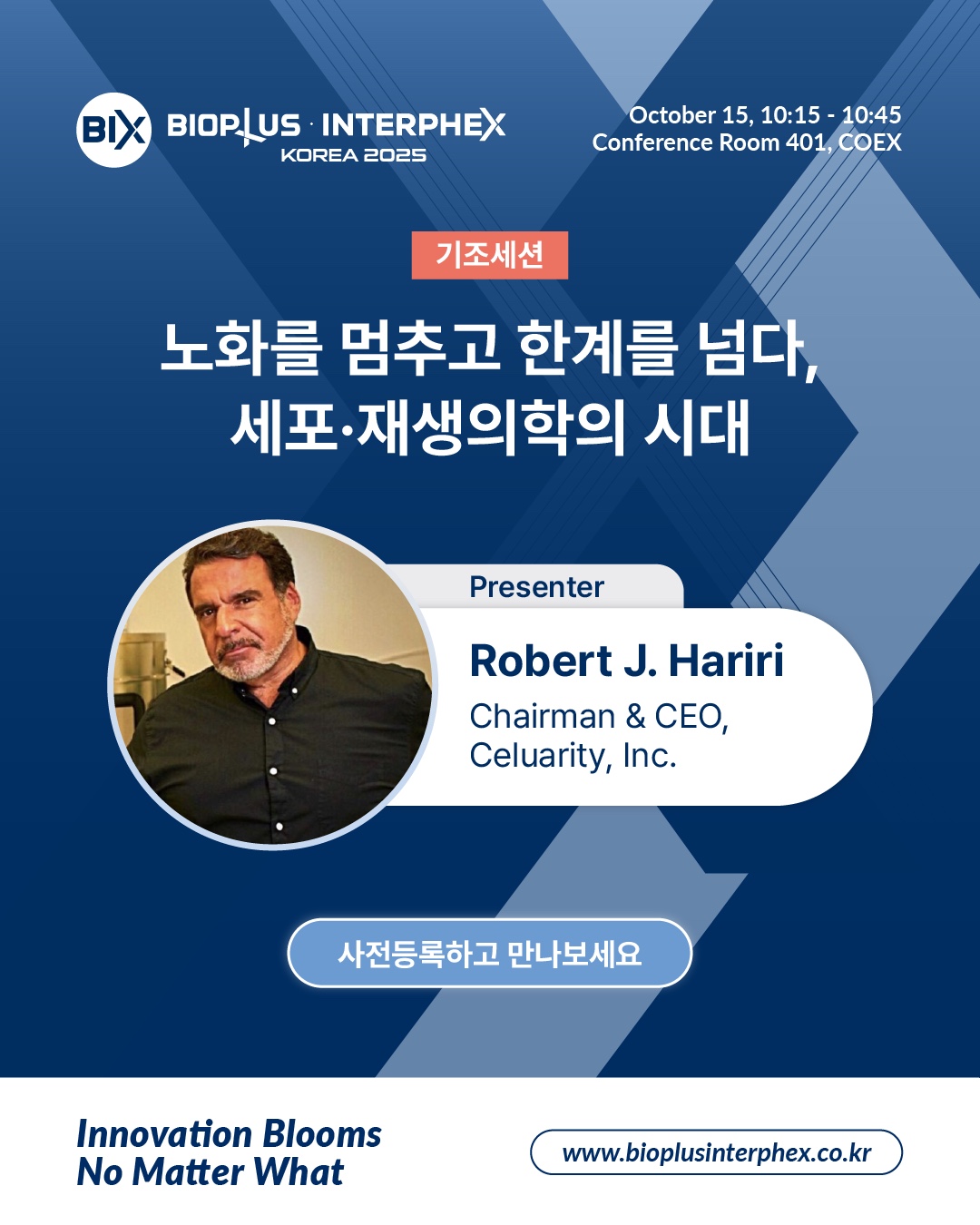 BIX BIOPLUS · INTERPHEX KOREA 2025

October 15, 10:15 - 10:45
Conference Room 401, COEX

기조세션

노화를 멈추고 한계를 넘다,
세포·재생의학의 시대

Presenter

Robert J. Hariri
Chairman & CEO,
Celuarity, Inc.

사전등록하고 만나보세요

Innovation Blooms
No Matter What

www.bioplusinterphex.co.kr